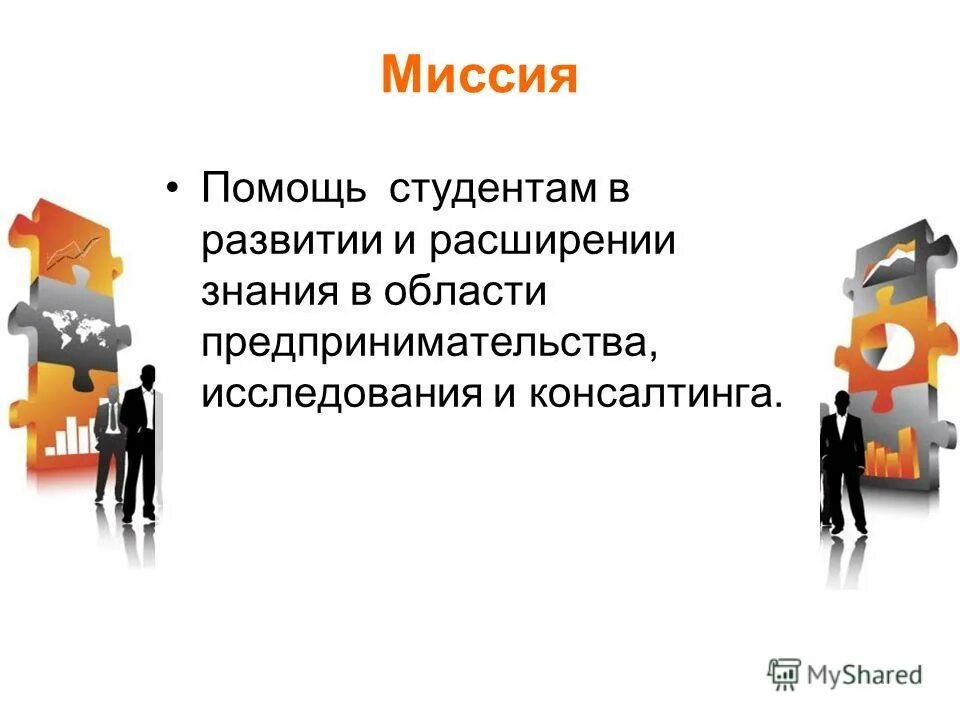 Миссия

• Помощь студентам в развитии и расширении знания в области предпринимательства, исследования и консалтинга.

MyShared